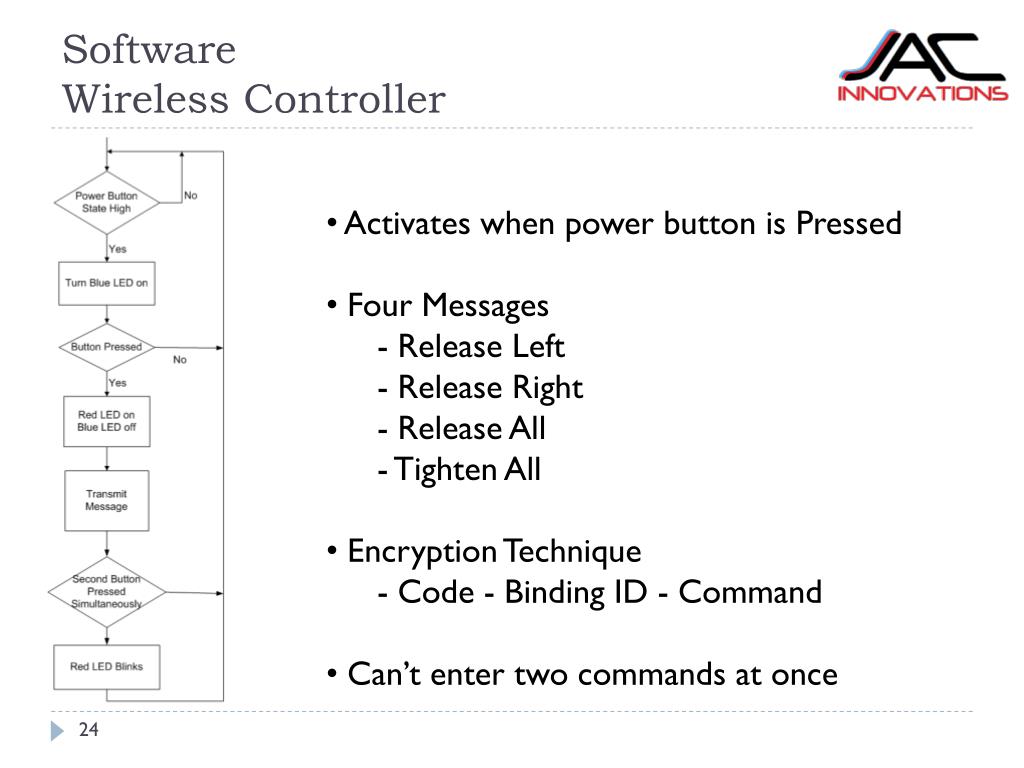 Software
Wireless Controller

JAC
INNOVATIONS

Power Button State High
No
Yes
Turn Blue LED on
Button Pressed
No
Yes
Red LED on Blue LED off
Transmit Message
Second Button Pressed Simultaneously
Red LED Blinks

• Activates when power button is Pressed

• Four Messages
- Release Left
- Release Right
- Release All
- Tighten All

• Encryption Technique
- Code - Binding ID - Command

• Can't enter two commands at once

24